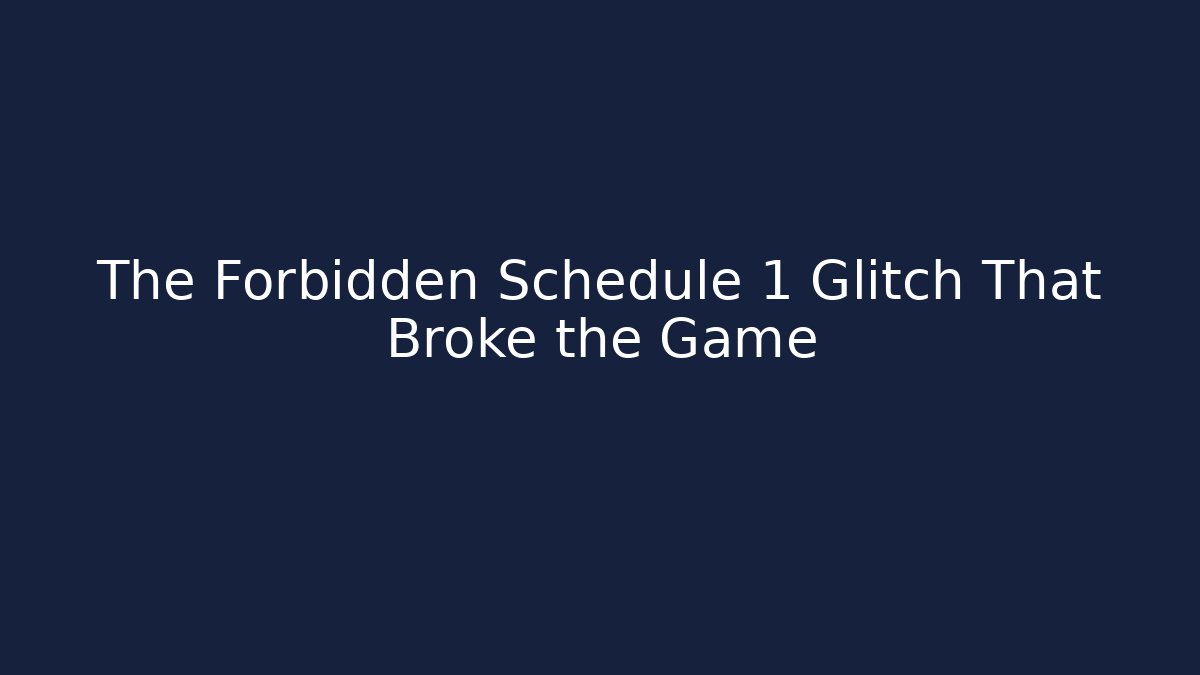 The Forbidden Schedule 1 Glitch That Broke the Game